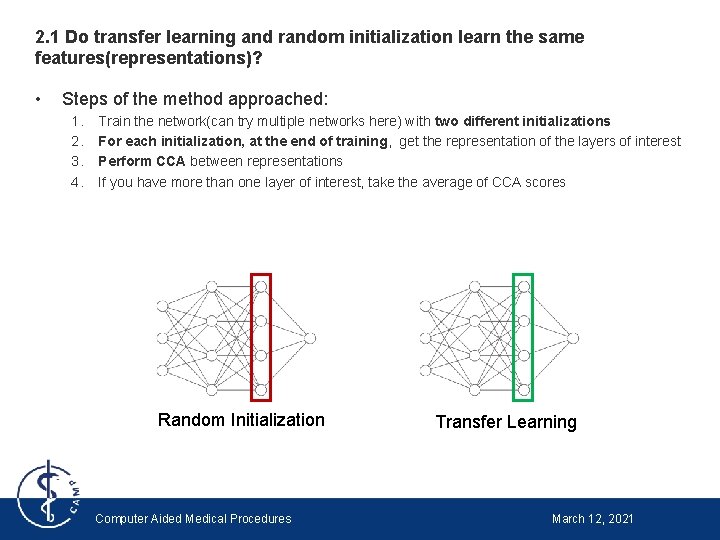 2.1 Do transfer learning and random initialization learn the same features(representations)?

• Steps of the method approached:
1. Train the network(can try multiple networks here) with two different initializations
2. For each initialization, at the end of training, get the representation of the layers of interest
3. Perform CCA between representations
4. If you have more than one layer of interest, take the average of CCA scores

Random Initialization

Transfer Learning

CAMP

Computer Aided Medical Procedures

March 12, 2021